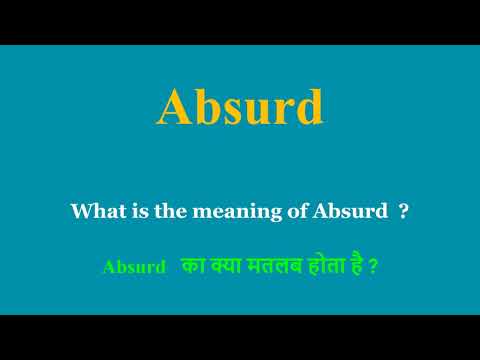 Absurd

What is the meaning of Absurd ?

Absurd का क्या मतलब होता है ?